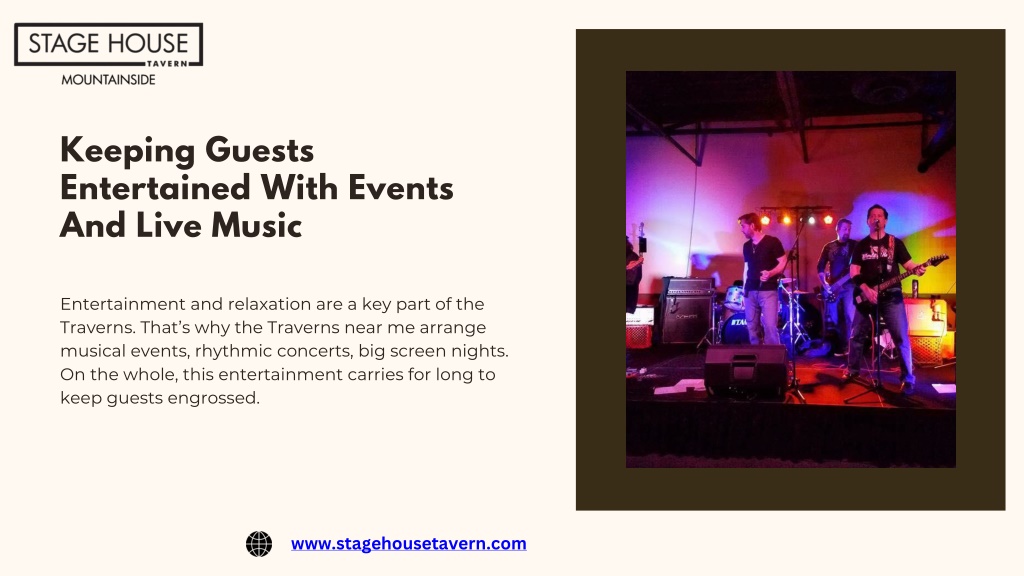 STAGE HOUSE
TAVERN
MOUNTAINSIDE

Keeping Guests Entertained With Events And Live Music

Entertainment and relaxation are a key part of the Traverns. That's why the Traverns near me arrange musical events, rhythmic concerts, big screen nights. On the whole, this entertainment carries for long to keep guests engrossed.

www.stagehousetavern.com